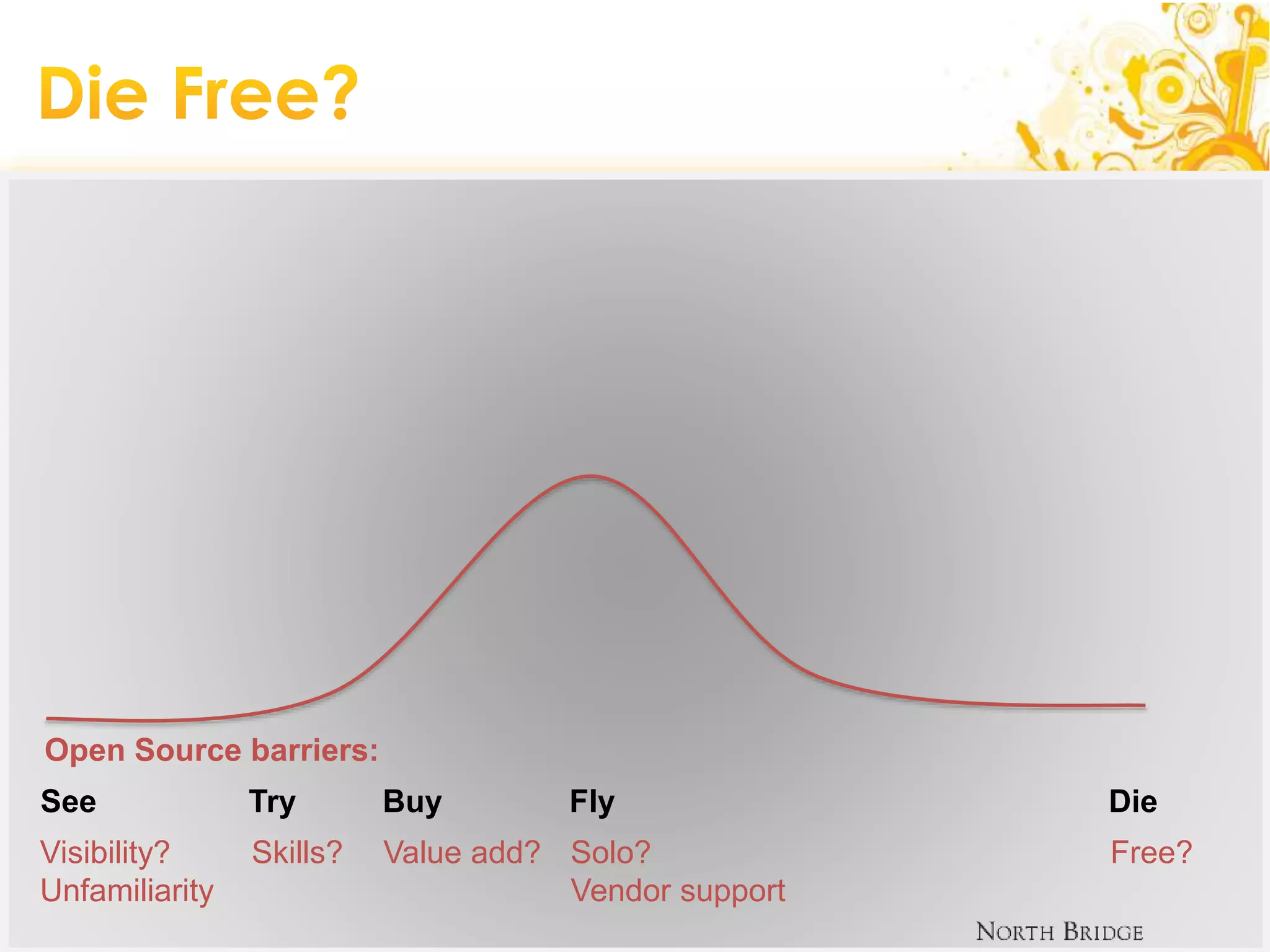 Die Free?

Open Source barriers:

See
Visibility?
Unfamiliarity

Try
Skills?

Buy
Value add?

Fly
Solo?
Vendor support

Die
Free?

NORTH BRIDGE